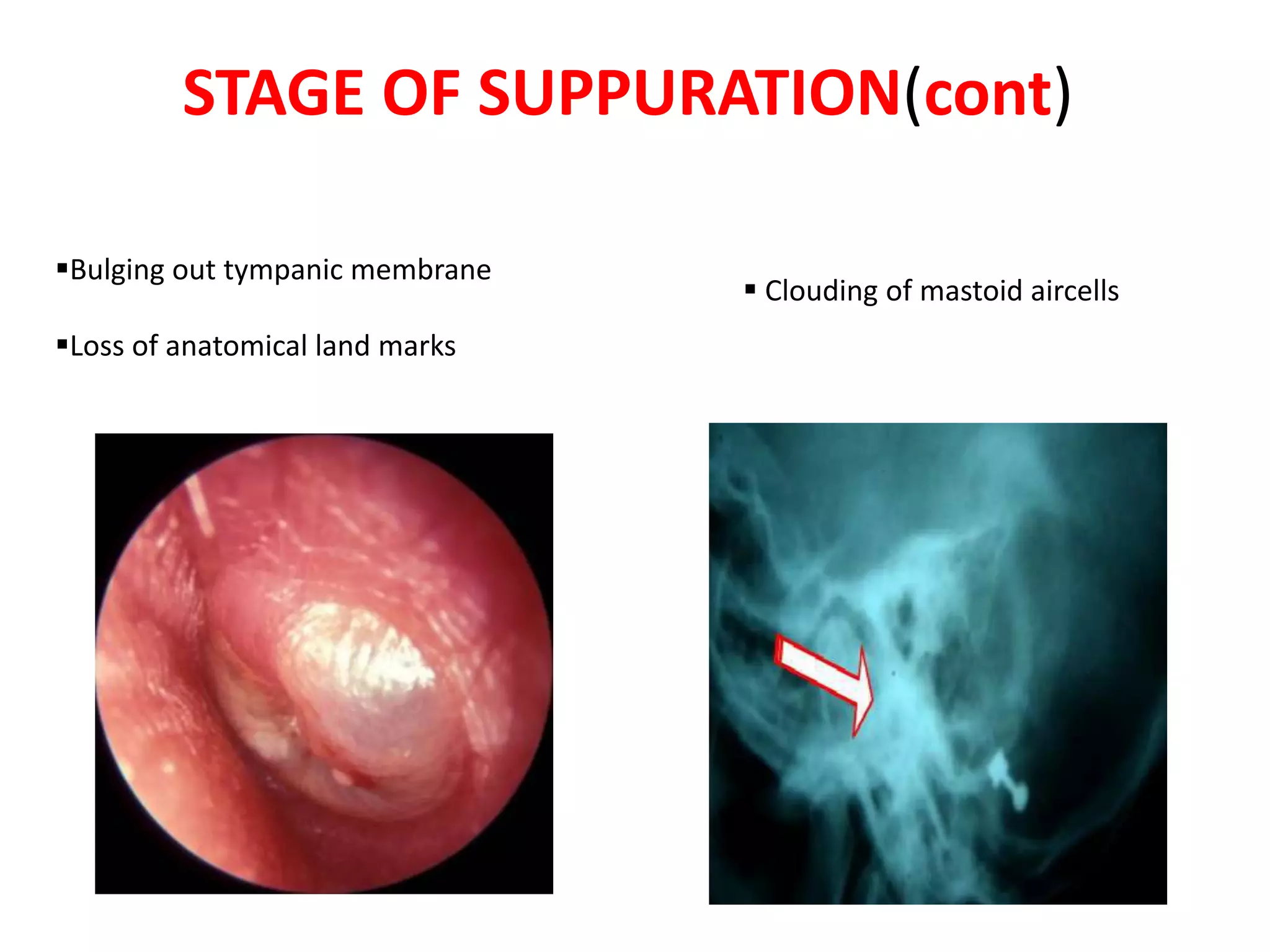 STAGE OF SUPPURATION(cont)

▪Bulging out tympanic membrane

▪Loss of anatomical land marks

▪ Clouding of mastoid aircells